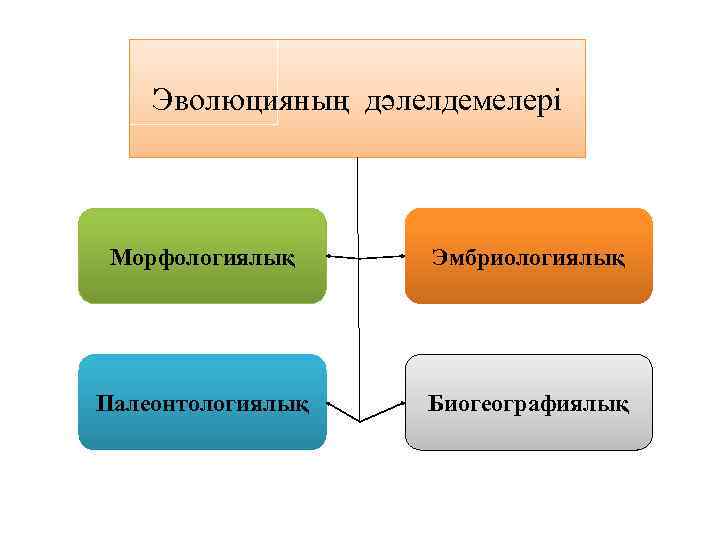 Эволюцияның дәлелдемелері

Морфологиялық

Эмбриологиялық

Палеонтологиялық

Биогеографиялық